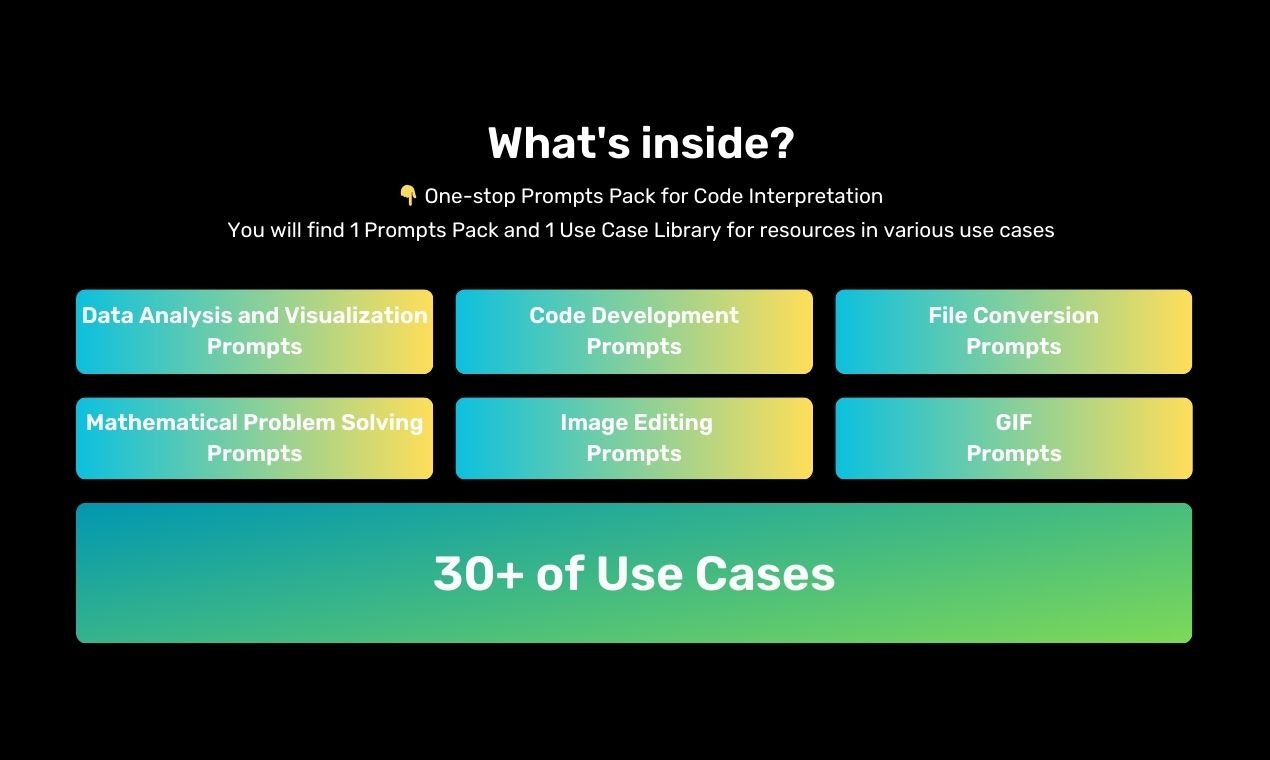 What's inside?

👇 One-stop Prompts Pack for Code Interpretation

You will find 1 Prompts Pack and 1 Use Case Library for resources in various use cases

Data Analysis and Visualization Prompts

Code Development Prompts

File Conversion Prompts

Mathematical Problem Solving Prompts

Image Editing Prompts

GIF Prompts

30+ of Use Cases